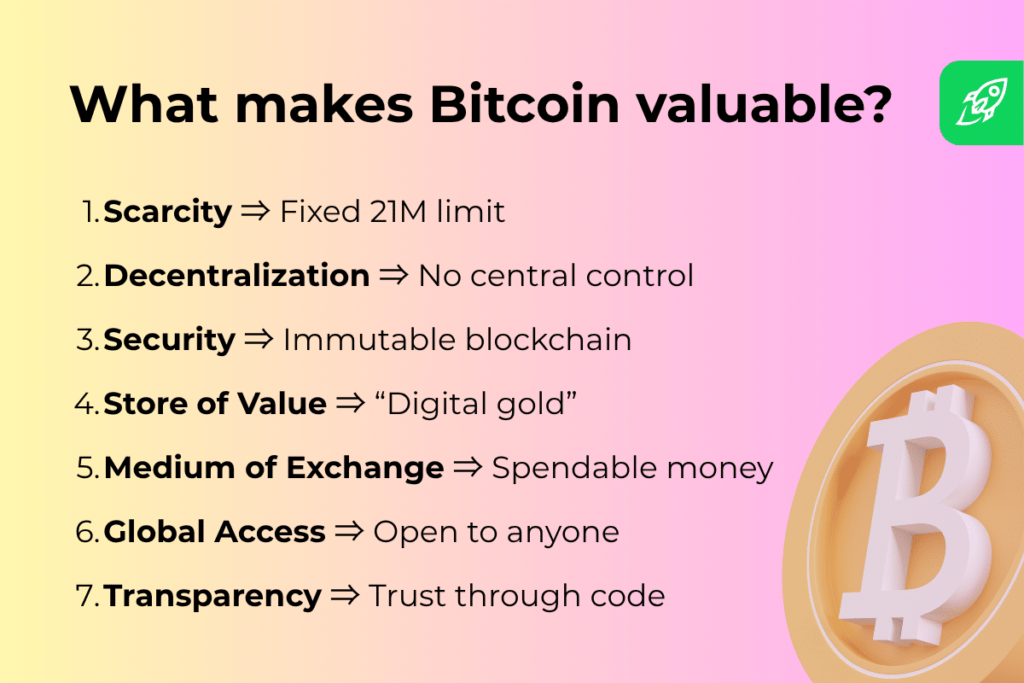 What makes Bitcoin valuable?

1. Scarcity ⇒ Fixed 21M limit
2. Decentralization ⇒ No central control
3. Security ⇒ Immutable blockchain
4. Store of Value ⇒ “Digital gold”
5. Medium of Exchange ⇒ Spendable money
6. Global Access ⇒ Open to anyone
7. Transparency ⇒ Trust through code